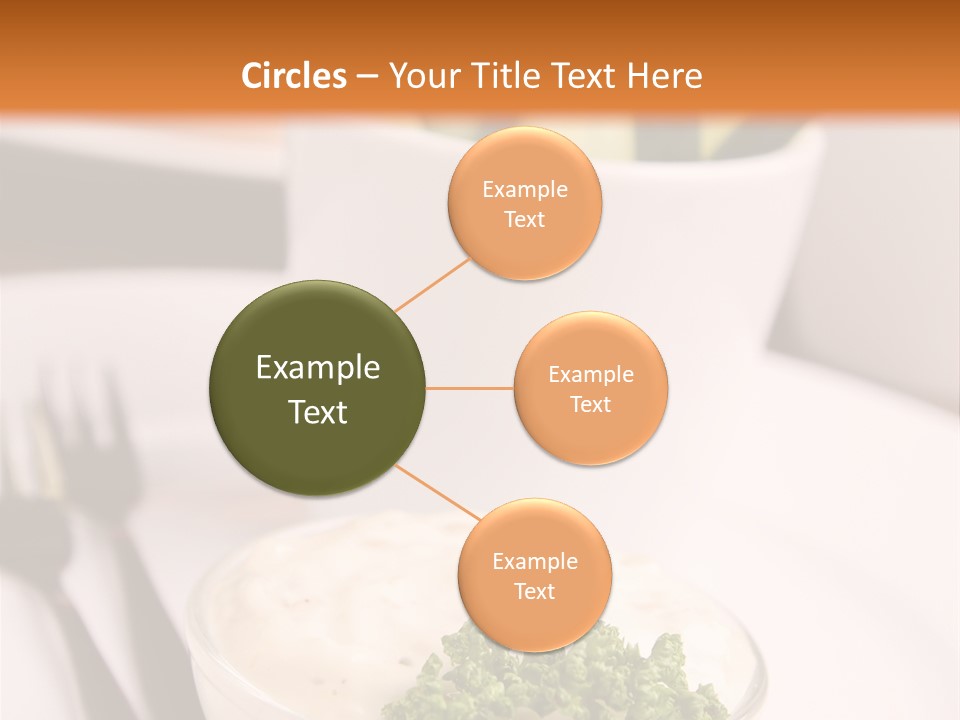 Circles – Your Title Text Here

Example Text

Example Text

Example Text

Example Text